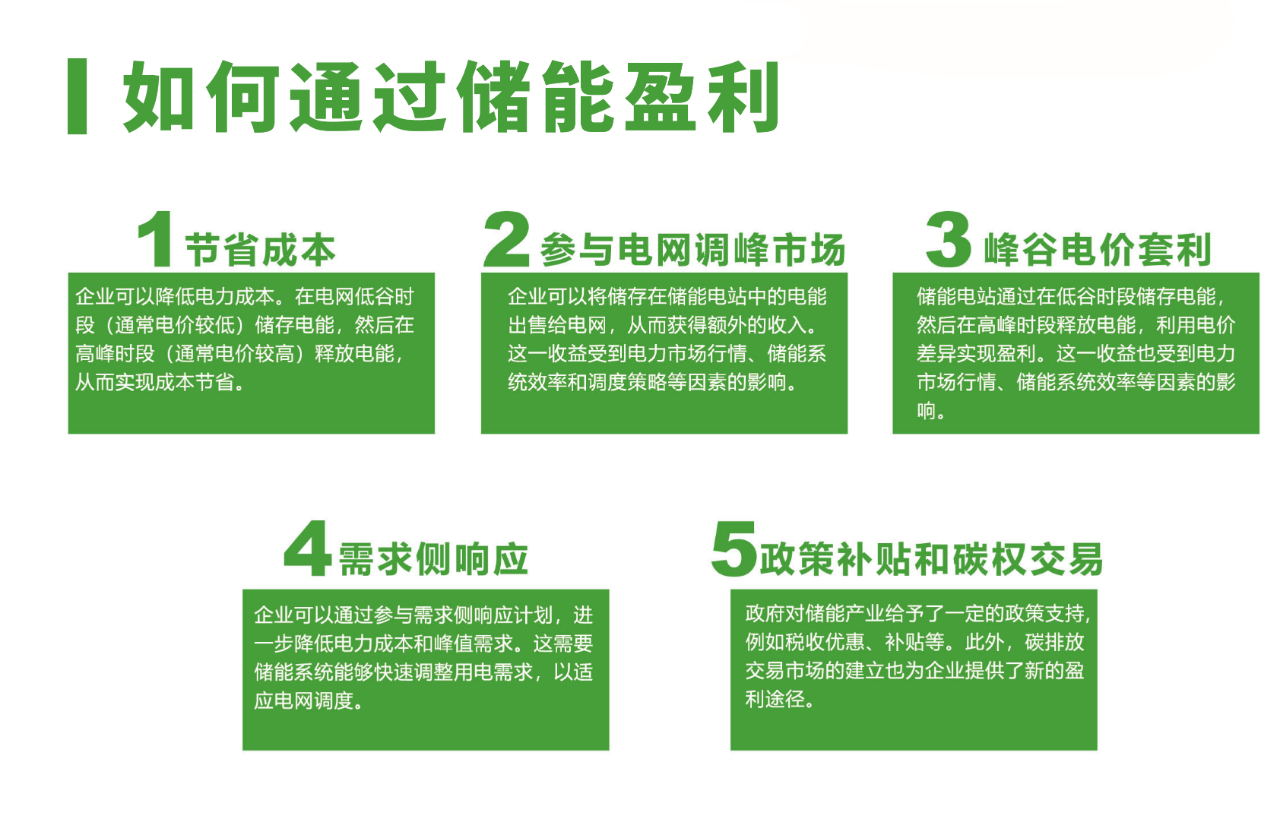 如何通过储能盈利

1 节省成本

企业可以降低电力成本。在电网低谷时段（通常电价较低）储存电能，然后在高峰时段（通常电价较高）释放电能，从而实现成本节省。

2 参与电网调峰市场

企业可以将储存在储能电站中的电能出售给电网，从而获得额外的收入。这一收益受到电力市场行情、储能系统效率和调度策略等因素的影响。

3 峰谷电价套利

储能电站通过在低谷时段储存电能，然后在高峰时段释放电能，利用电价差异实现盈利。这一收益也受到电力市场行情、储能系统效率等因素的影响。

4 需求侧响应

企业可以通过参与需求侧响应计划，进一步降低电力成本和峰值需求。这需要储能系统能够快速调整用电需求，以适应电网调度。

5 政策补贴和碳权交易

政府对储能产业给予了一定的政策支持，例如税收优惠、补贴等。此外，碳排放交易市场的建立也为企业提供了新的盈利途径。